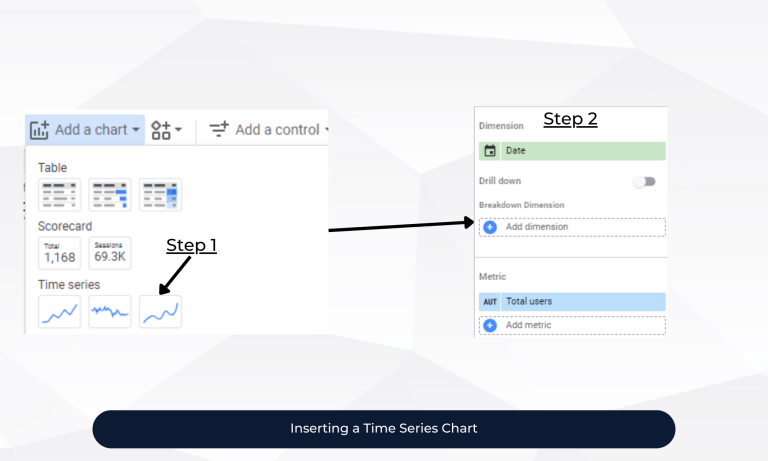 Add a chart

Add a control

Table

Scorecard

Total
1,168

Sessions
69.3K

Step 1

Time series

Step 2

Dimension

Date

Drill down

Breakdown Dimension

Add dimension

Metric

AUT Total users

Add metric

Inserting a Time Series Chart